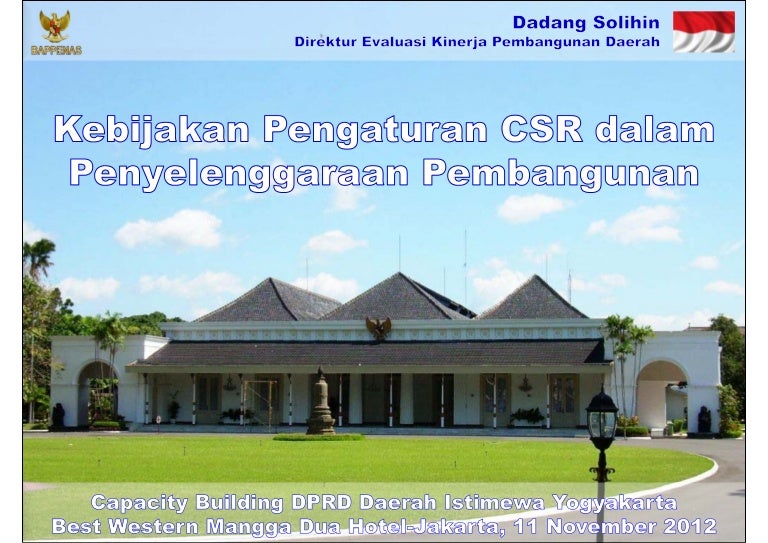 BAPPENAS

Dadang Solihin
Direktur Evaluasi Kinerja Pembangunan Daerah

Kebijakan Pengaturan CSR dalam Penyelenggaraan Pembangunan

Capacity Building DPRD Daerah Istimewa Yogyakarta
Best Western Mangga Dua Hotel-Jakarta, 11 November 2012